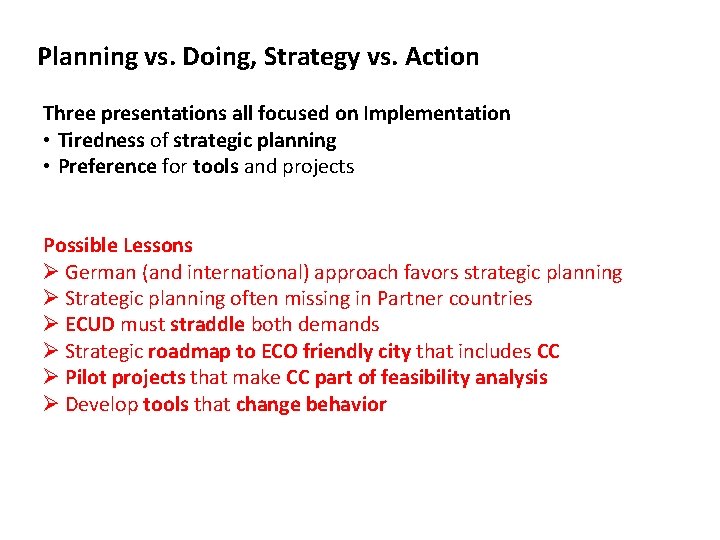 Planning vs. Doing, Strategy vs. Action

Three presentations all focused on Implementation
• Tiredness of strategic planning
• Preference for tools and projects

Possible Lessons
➢ German (and international) approach favors strategic planning
➢ Strategic planning often missing in Partner countries
➢ ECUD must straddle both demands
➢ Strategic roadmap to ECO friendly city that includes CC
➢ Pilot projects that make CC part of feasibility analysis
➢ Develop tools that change behavior